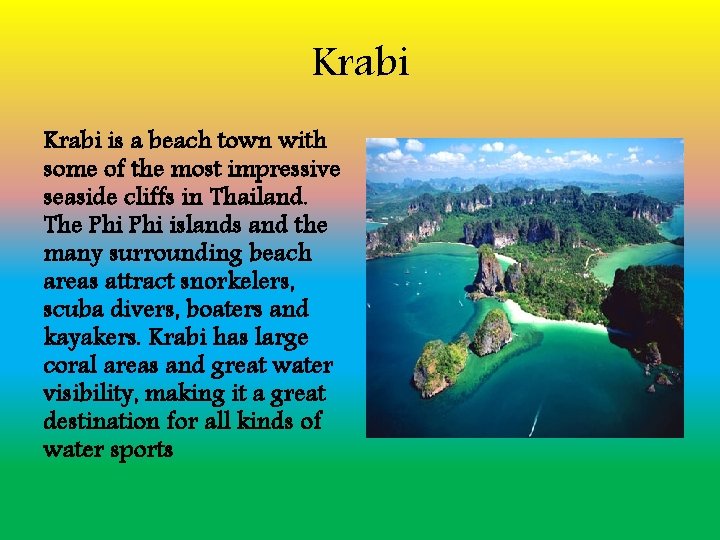 Krabi

Krabi is a beach town with some of the most impressive seaside cliffs in Thailand. The Phi Phi islands and the many surrounding beach areas attract snorkelers, scuba divers, boaters and kayakers. Krabi has large coral areas and great water visibility, making it a great destination for all kinds of water sports